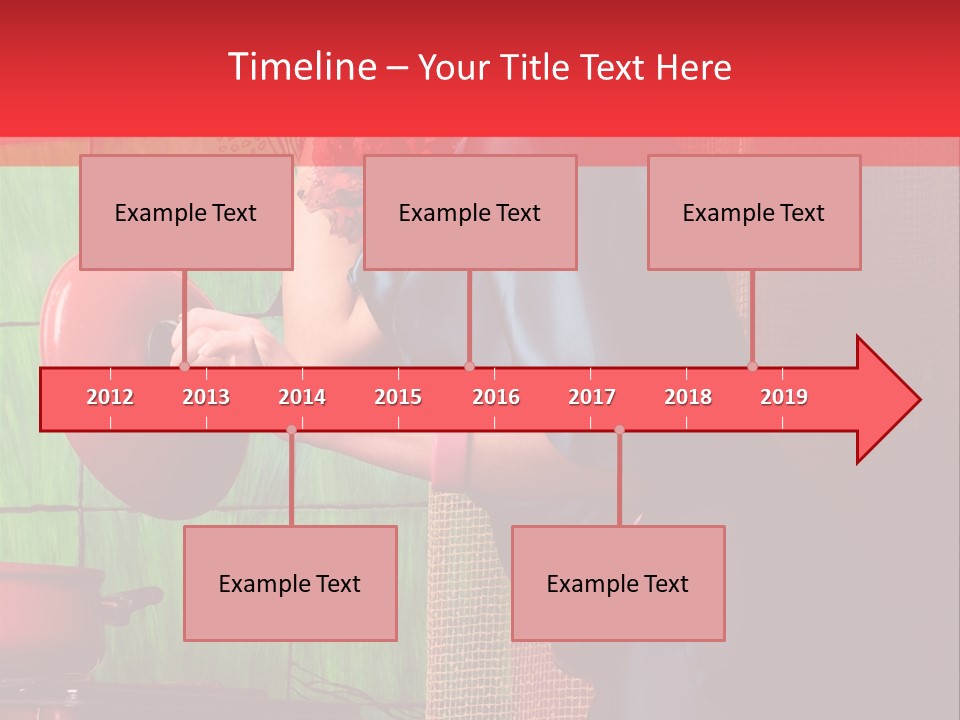 Timeline – Your Title Text Here

Example Text

Example Text

Example Text

2012 2013 2014 2015 2016 2017 2018 2019

Example Text

Example Text